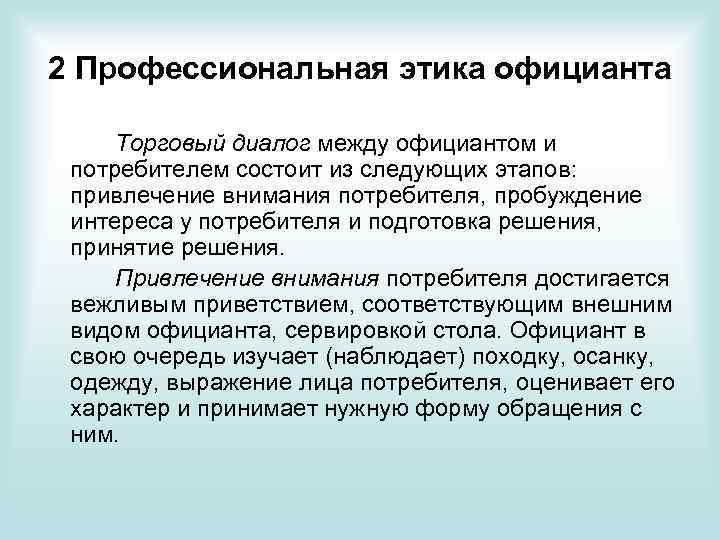 2 Профессиональная этика официанта

Торговый диалог между официантом и потребителем состоит из следующих этапов: привлечение внимания потребителя, пробуждение интереса у потребителя и подготовка решения, принятие решения.

Привлечение внимания потребителя достигается вежливым приветствием, соответствующим внешним видом официанта, сервировкой стола. Официант в свою очередь изучает (наблюдает) походку, осанку, одежду, выражение лица потребителя, оценивает его характер и принимает нужную форму обращения с ним.